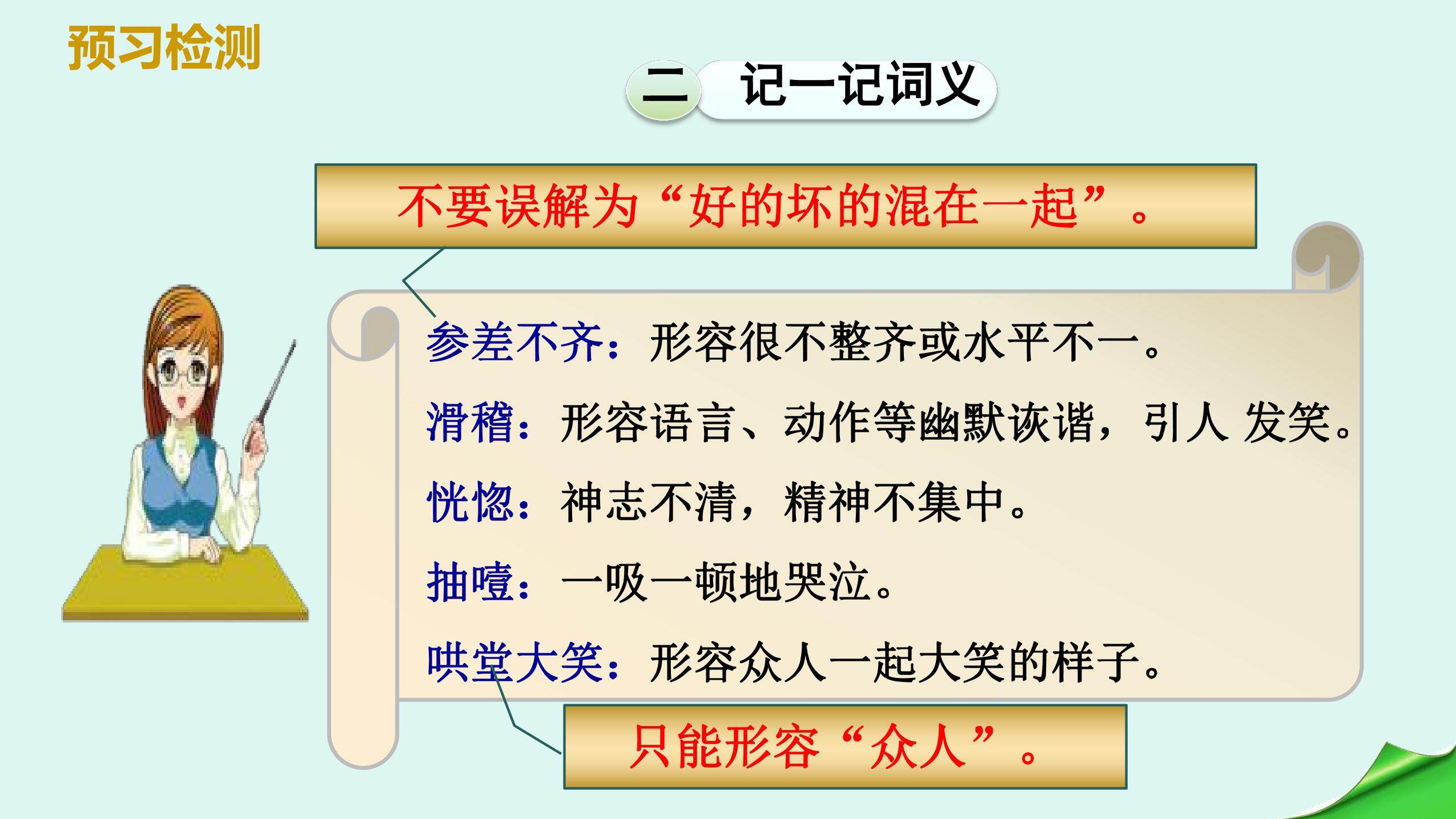 预习检测

二 记一记词义

不要误解为“好的坏的混在一起”。

参差不齐：形容很不整齐或水平不一。

滑稽：形容语言、动作等幽默诙谐，引人 发笑。

恍惚：神志不清，精神不集中。

抽噎：一吸一顿地哭泣。

哄堂大笑：形容众人一起大笑的样子。

只能形容“众人”。